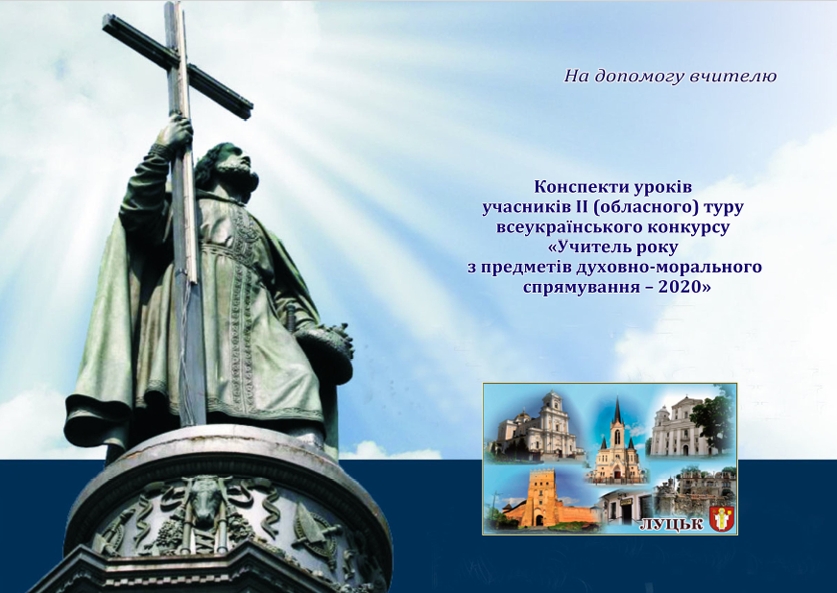 На допомогу вчителю

Конспекти уроків
учасників II (обласного) туру
всеукраїнського конкурсу
«Учитель року
з предметів духовно-морального
спрямування – 2020»

ЛУЦЬК